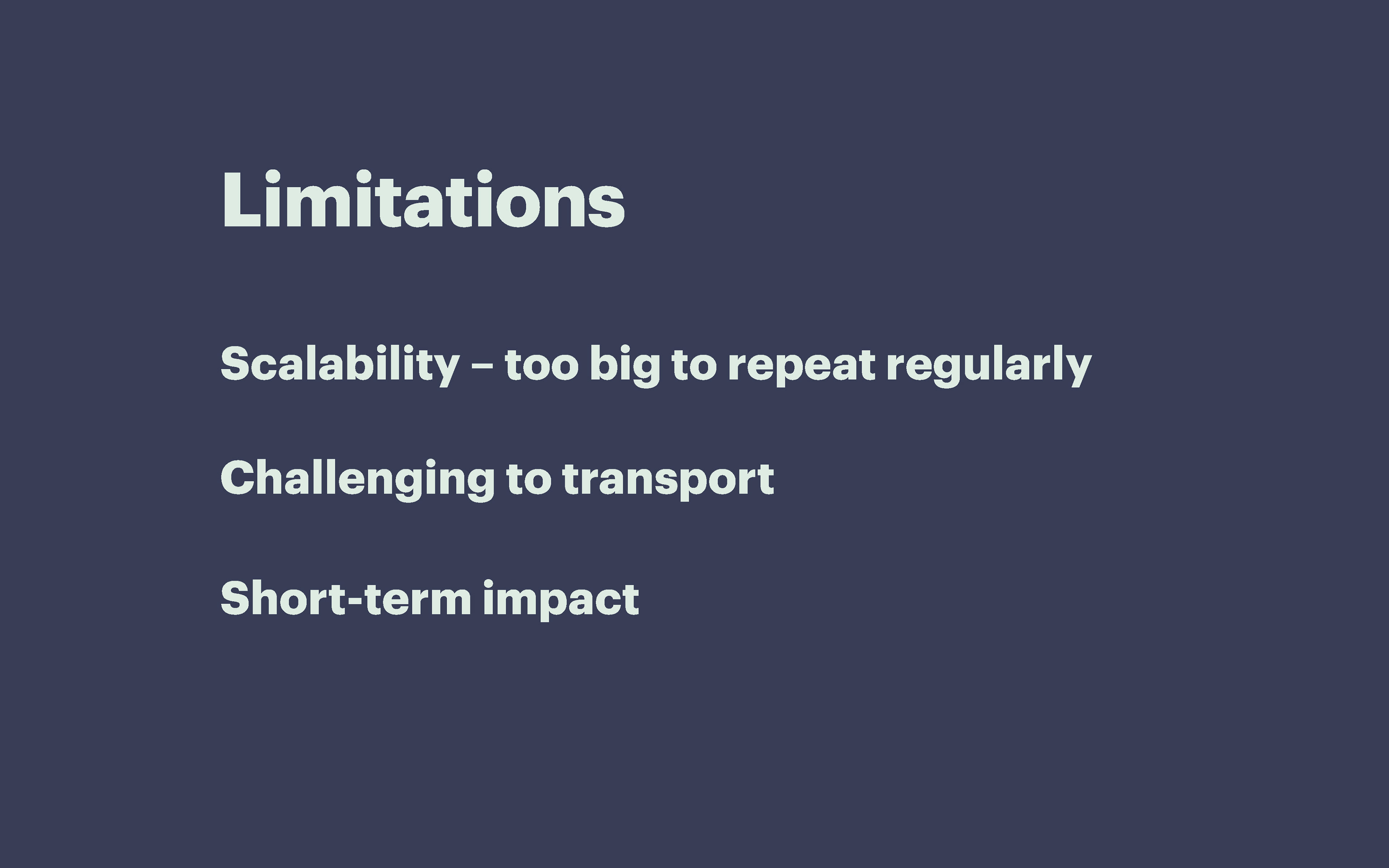 Limitations

Scalability – too big to repeat regularly

Challenging to transport

Short-term impact